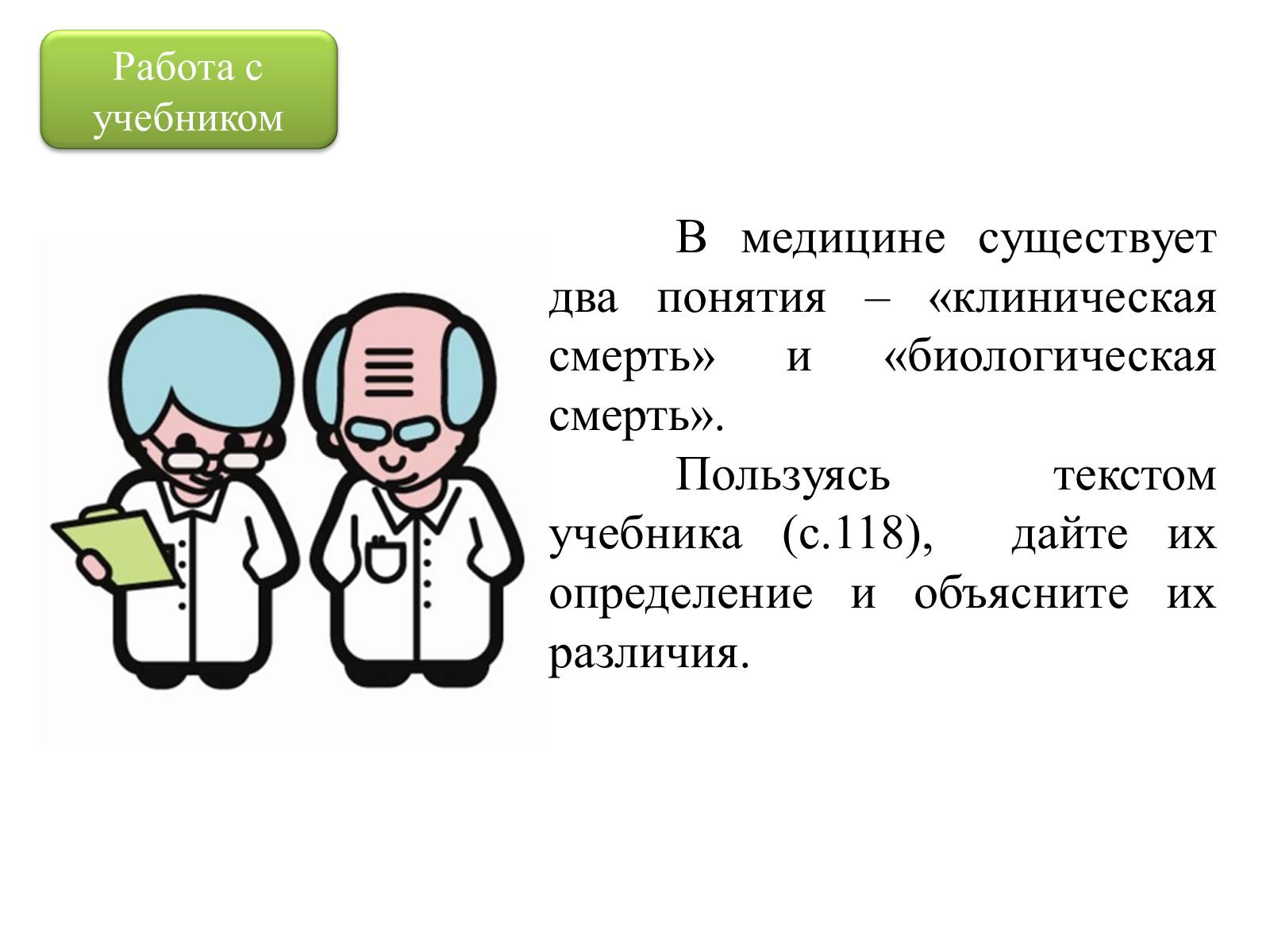 Работа с учебником

В медицине существует два понятия – «клиническая смерть» и «биологическая смерть».

Пользуясь текстом учебника (с.118), дайте их определение и объясните их различия.